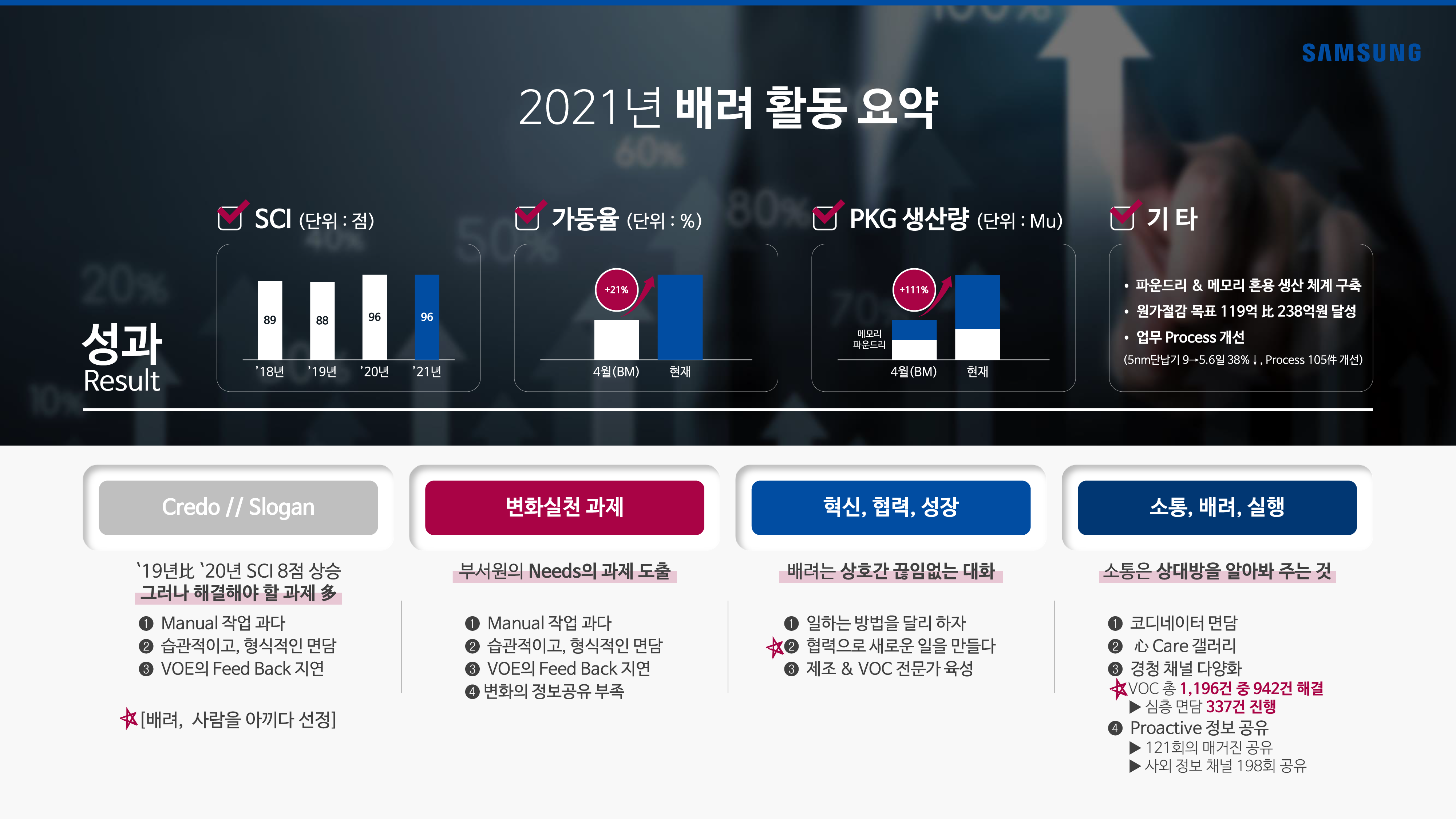 SAMSUNG

2021년 배려 활동 요약

성과
Result

SCI (단위 : 점)

89 88 96 96
'18년 '19년 '20년 '21년

가동율 (단위 : %)

+21%
4월(BM) 현재

PKG 생산량 (단위 : Mu)

+111%
메모리
파운드리
4월(BM) 현재

기 타

• 파운드리 & 메모리 혼용 생산 체계 구축
• 원가절감 목표 119억 比 238억원 달성
• 업무 Process 개선
(5nm단납기 9→5.6일 38%↓, Process 105件 개선)

Credo // Slogan

`19년比 `20년 SCI 8점 상승
그러나 해결해야 할 과제 多

❶ Manual 작업 과다
❷ 습관적이고, 형식적인 면담
❸ VOE의 Feed Back 지연

[배려, 사람을 아끼다 선정]

변화실천 과제

부서원의 Needs의 과제 도출

❶ Manual 작업 과다
❷ 습관적이고, 형식적인 면담
❸ VOE의 Feed Back 지연
❹ 변화의 정보공유 부족

혁신, 협력, 성장

배려는 상호간 끊임없는 대화

❶ 일하는 방법을 달리 하자
❷ 협력으로 새로운 일을 만들다
❸ 제조 & VOC 전문가 육성

소통, 배려, 실행

소통은 상대방을 알아봐 주는 것

❶ 코디네이터 면담
❷ 心 Care 갤러리
❸ 경청 채널 다양화
VOC 총 1,196건 중 942건 해결
▶ 심층 면담 337건 진행
❹ Proactive 정보 공유
▶ 121회의 매거진 공유
▶ 사외 정보 채널 198회 공유